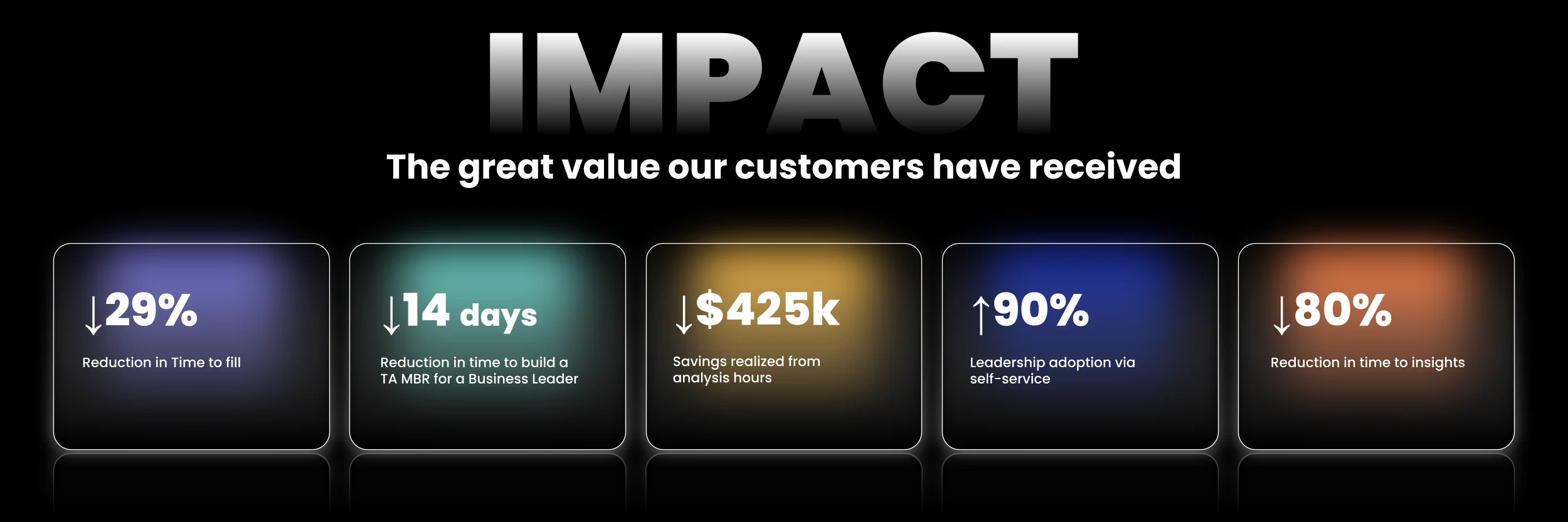 IMPACT

The great value our customers have received

↓29%

Reduction in Time to fill

↓14 days

Reduction in time to build a TA MBR for a Business Leader

↓$425k

Savings realized from analysis hours

↑90%

Leadership adoption via self-service

↓80%

Reduction in time to insights